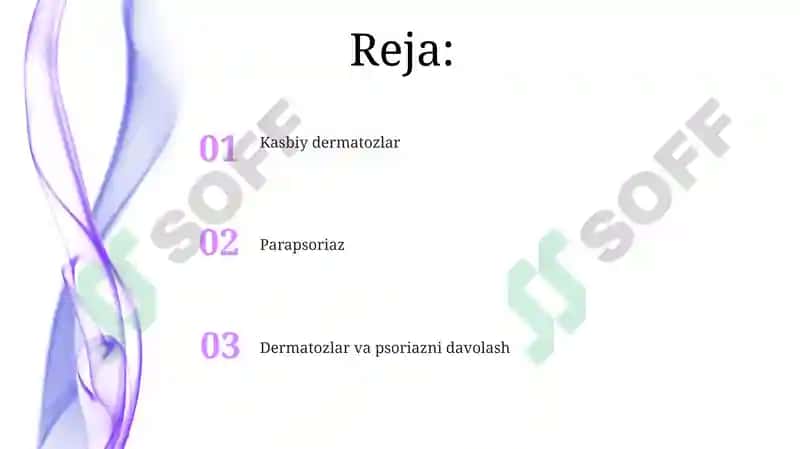 Reja:

01 Kasbiy dermatozlar

02 Parapsoriaz

03 Dermatozlar va psoriazni davolash

SOFF

SOFF